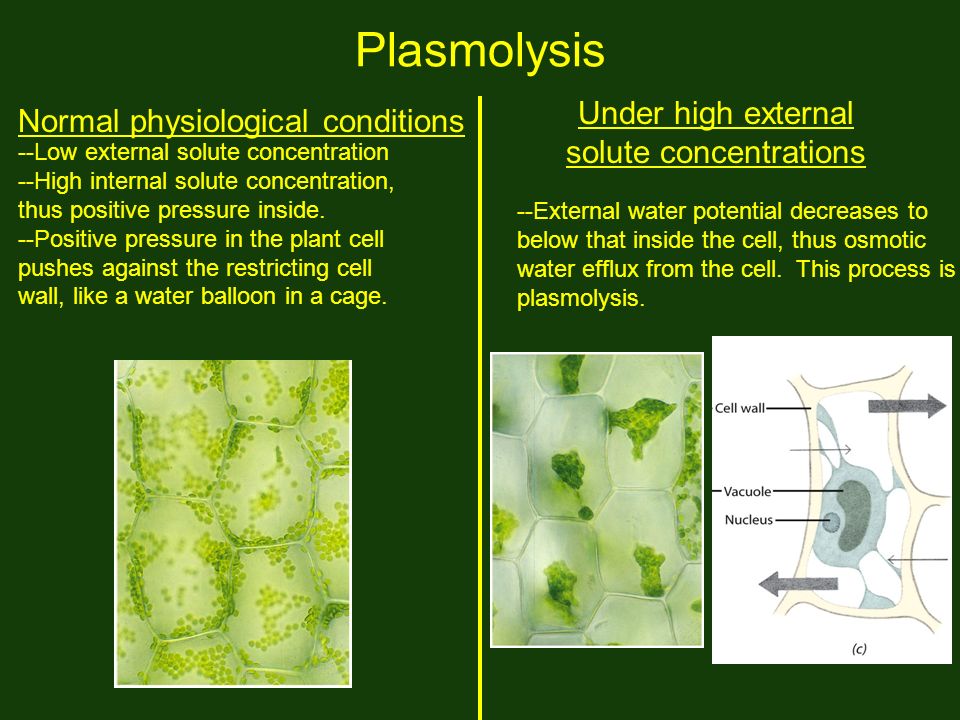 Plasmolysis

Normal physiological conditions
--Low external solute concentration
--High internal solute concentration, thus positive pressure inside.
--Positive pressure in the plant cell pushes against the restricting cell wall, like a water balloon in a cage.

Under high external solute concentrations

--External water potential decreases to below that inside the cell, thus osmotic water efflux from the cell. This process is plasmolysis.

Cell wall
Vacuole
Nucleus
(c)